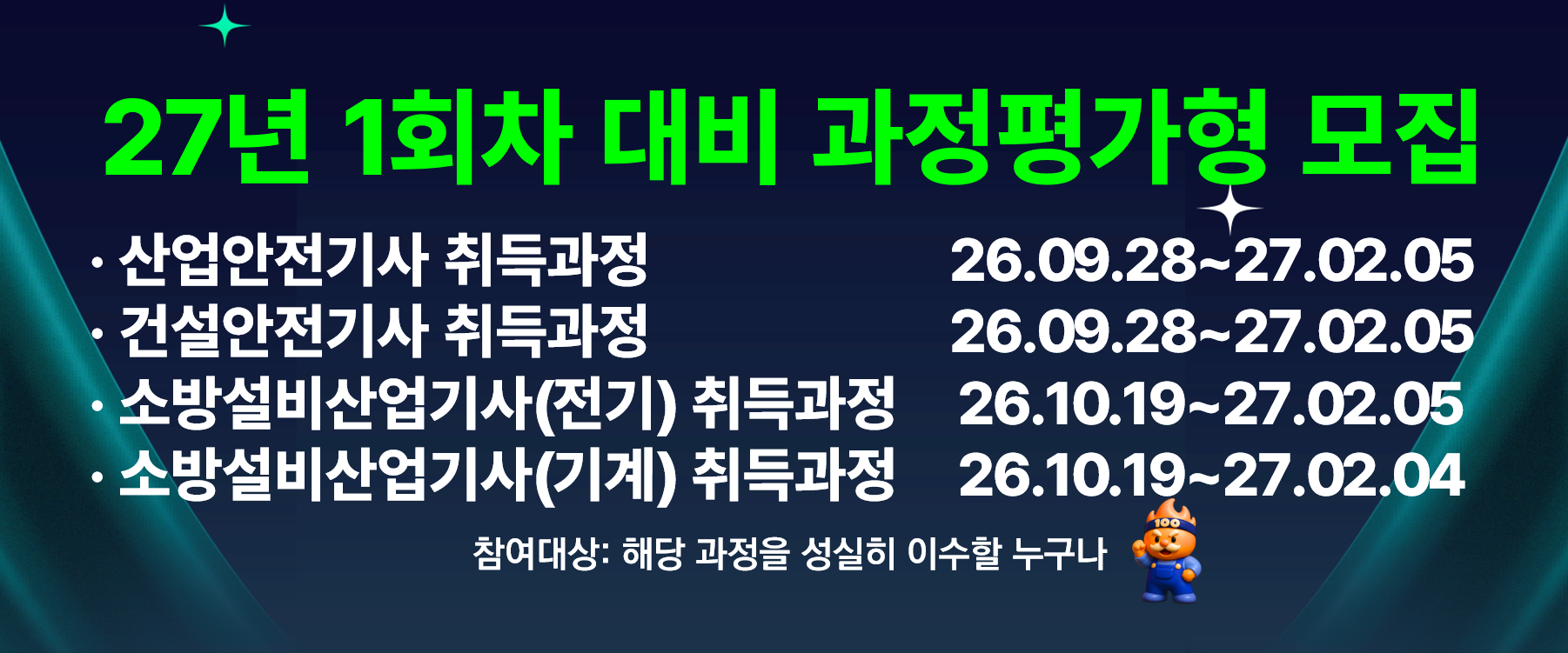 27년 1회차 대비 과정평가형 모집

· 산업안전기사 취득과정 26.09.28~27.02.05
· 건설안전기사 취득과정 26.09.28~27.02.05
· 소방설비산업기사(전기) 취득과정 26.10.19~27.02.05
· 소방설비산업기사(기계) 취득과정 26.10.19~27.02.04

참여대상: 해당 과정을 성실히 이수할 누구나

100